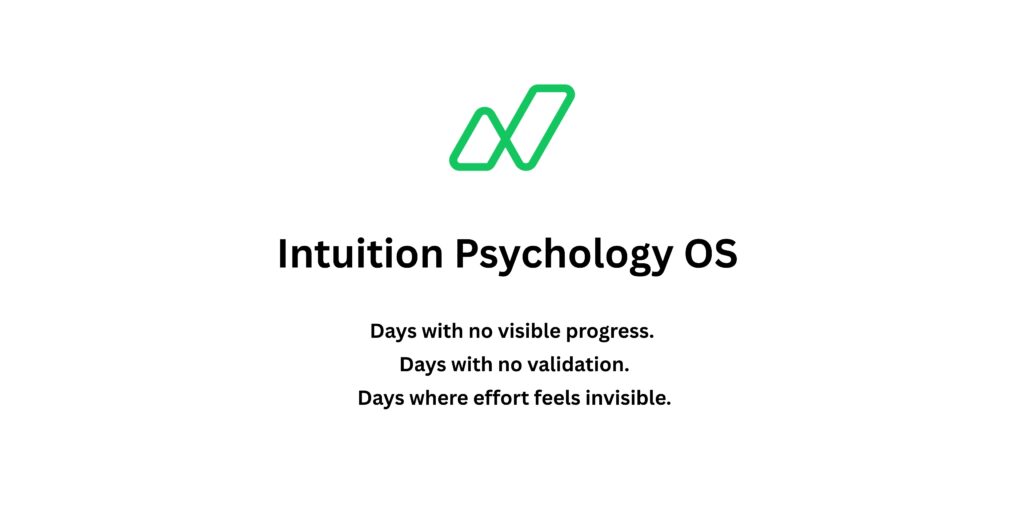 Intuition Psychology OS

Days with no visible progress.
Days with no validation.
Days where effort feels invisible.